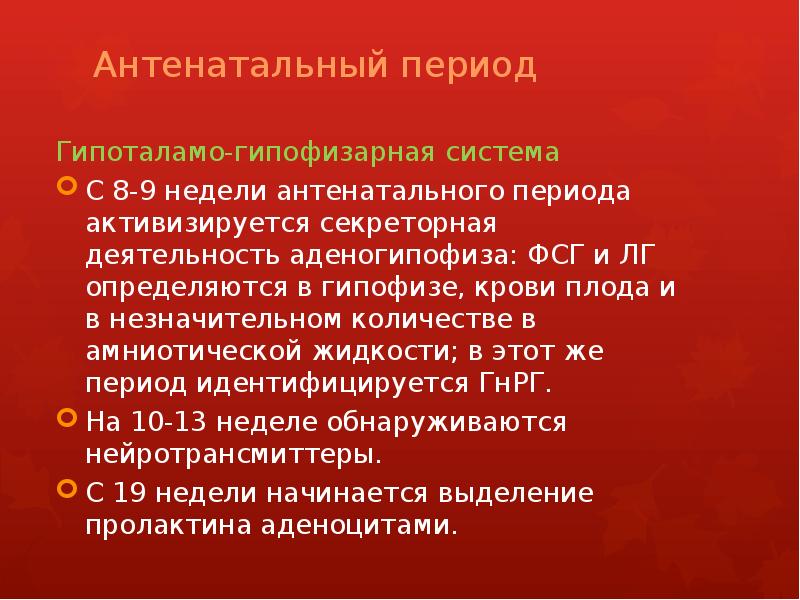 Антенатальный период

Гипоталамо-гипофизарная система

С 8-9 недели антенатального периода активизируется секреторная деятельность аденогипофиза: ФСГ и ЛГ определяются в гипофизе, крови плода и в незначительном количестве в амниотической жидкости; в этот же период идентифицируется ГнРГ.

На 10-13 неделе обнаруживаются нейротрансмиттеры.

С 19 недели начинается выделение пролактина аденоцитами.